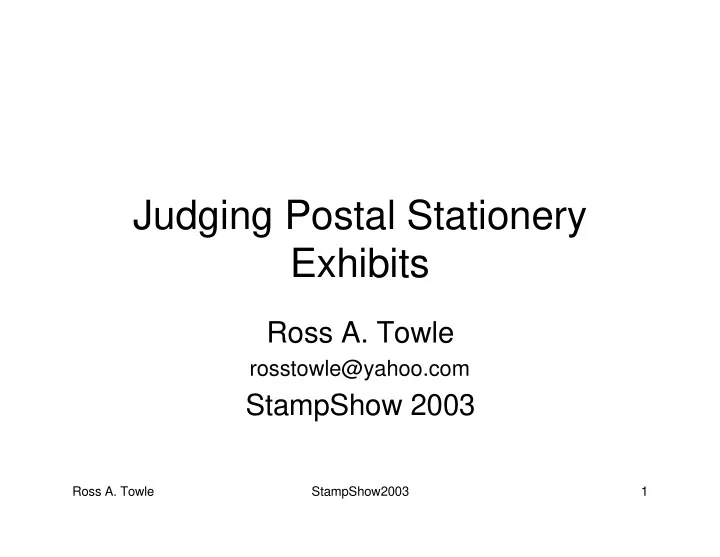 Judging Postal Stationery Exhibits

Ross A. Towle
rosstowle@yahoo.com
StampShow 2003

Ross A. Towle    StampShow2003    1